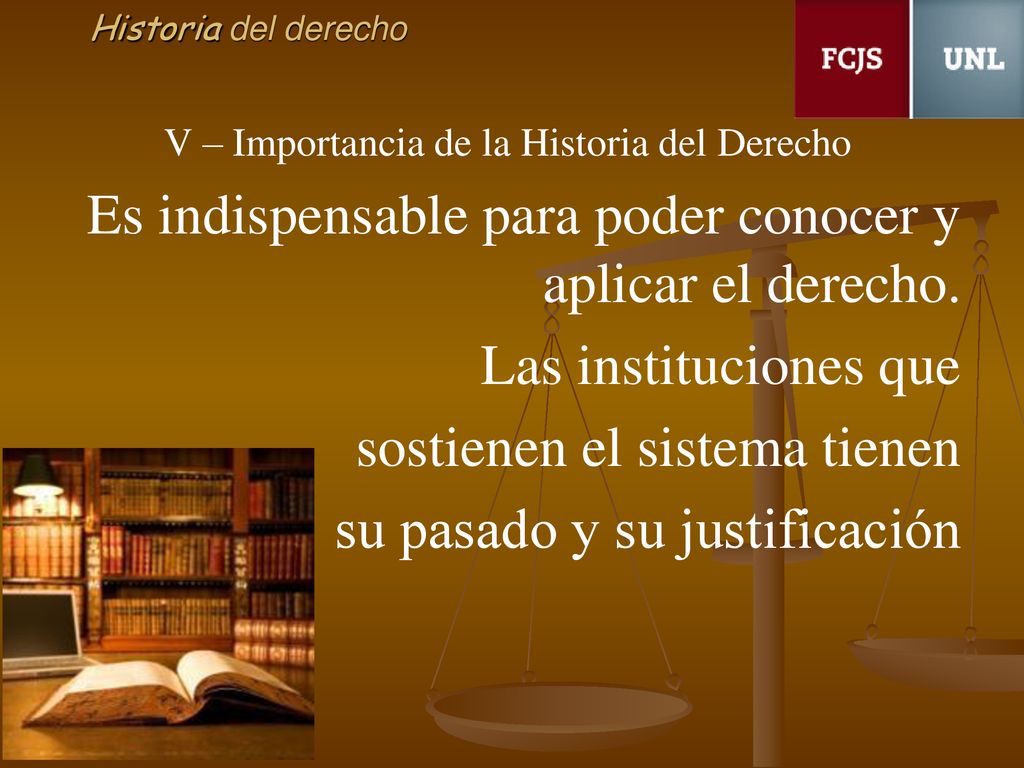 Historia del derecho

FCJS

UNL

V – Importancia de la Historia del Derecho

Es indispensable para poder conocer y aplicar el derecho.

Las instituciones que sostienen el sistema tienen su pasado y su justificación